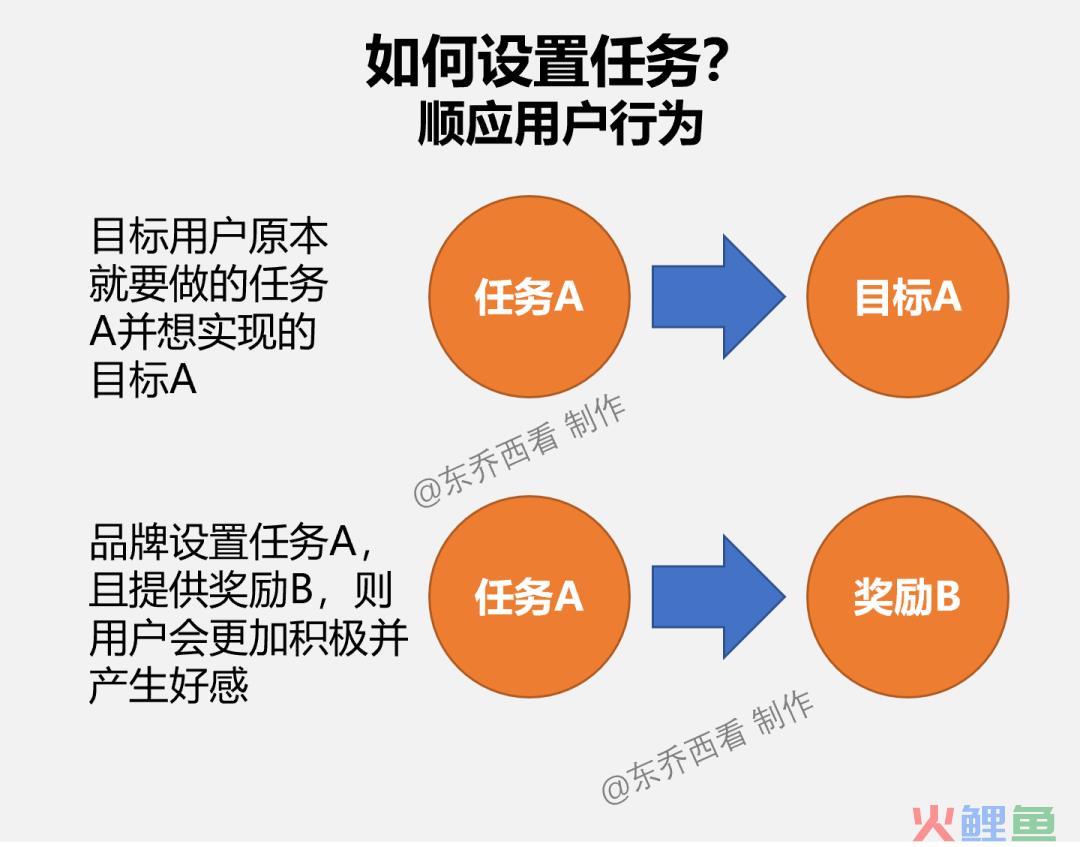 如何设置任务？
顺应用户行为

目标用户原本就要做的任务A并想实现的目标A

任务A

目标A

@东乔西看 制作

品牌设置任务A，且提供奖励B，则用户会更加积极并产生好感

任务A

奖励B

@东乔西看 制作

火鲤鱼